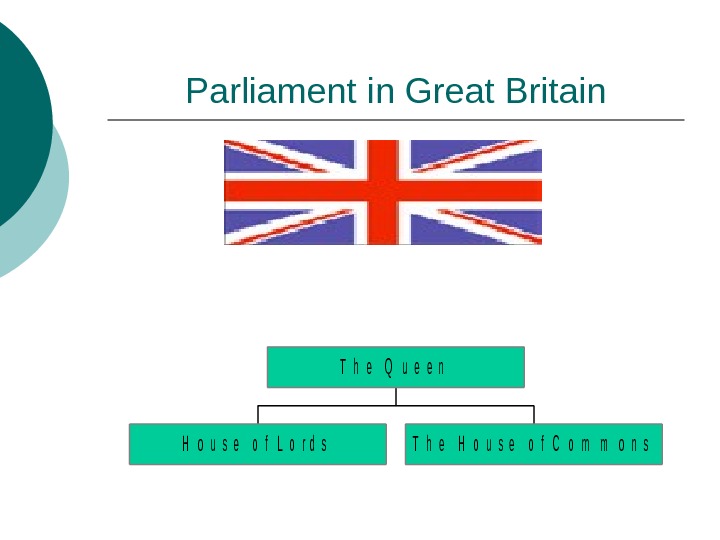 Parliament in Great Britain

The Queen

House of Lords

The House of Commons